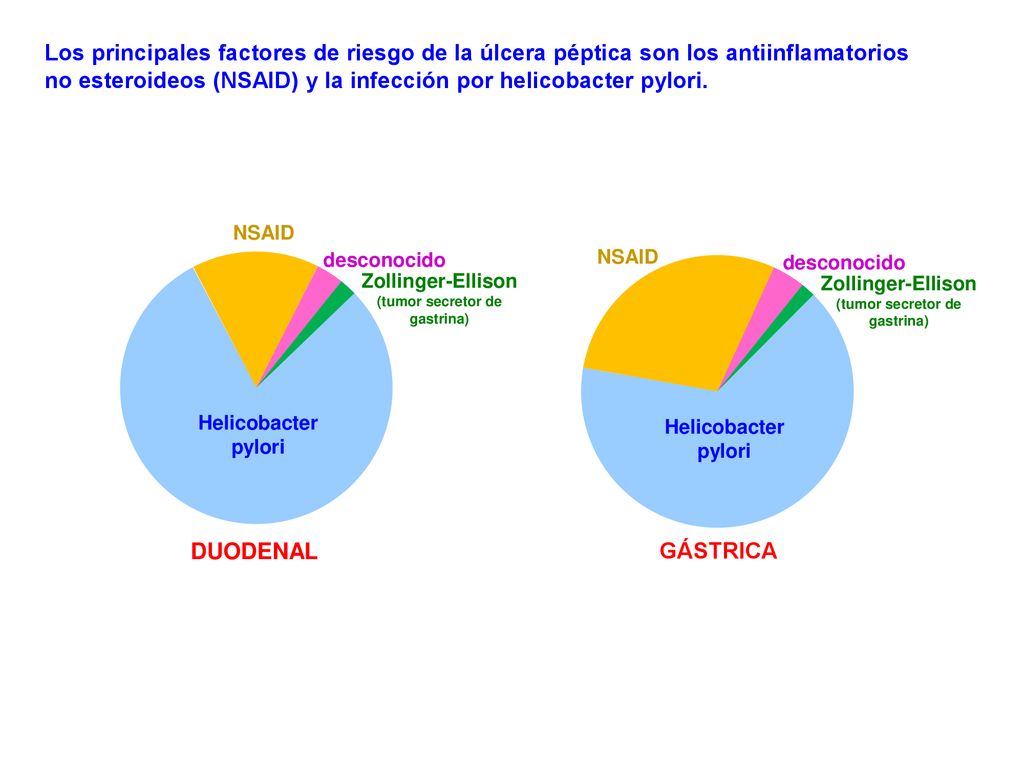 Los principales factores de riesgo de la úlcera péptica son los antiinflamatorios no esteroideos (NSAID) y la infección por helicobacter pylori.

NSAID

desconocido

Zollinger-Ellison
(tumor secretor de gastrina)

Helicobacter pylori

DUODENAL

NSAID

desconocido

Zollinger-Ellison
(tumor secretor de gastrina)

Helicobacter pylori

GÁSTRICA